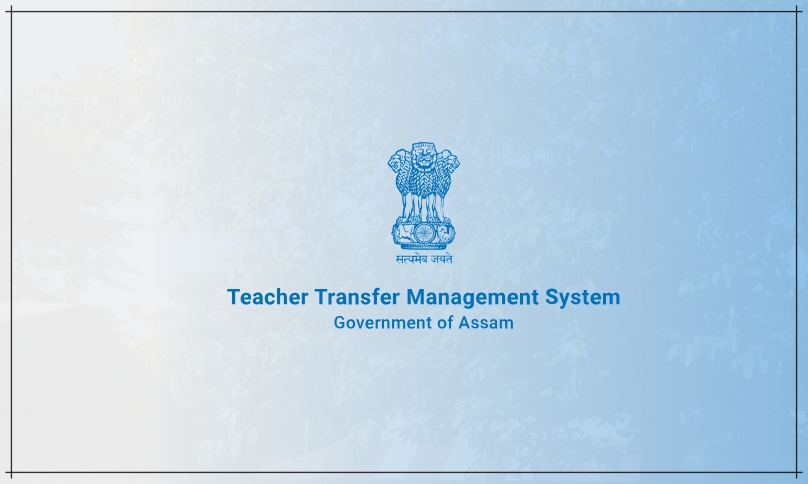 सत्यमेव जयते

Teacher Transfer Management System
Government of Assam